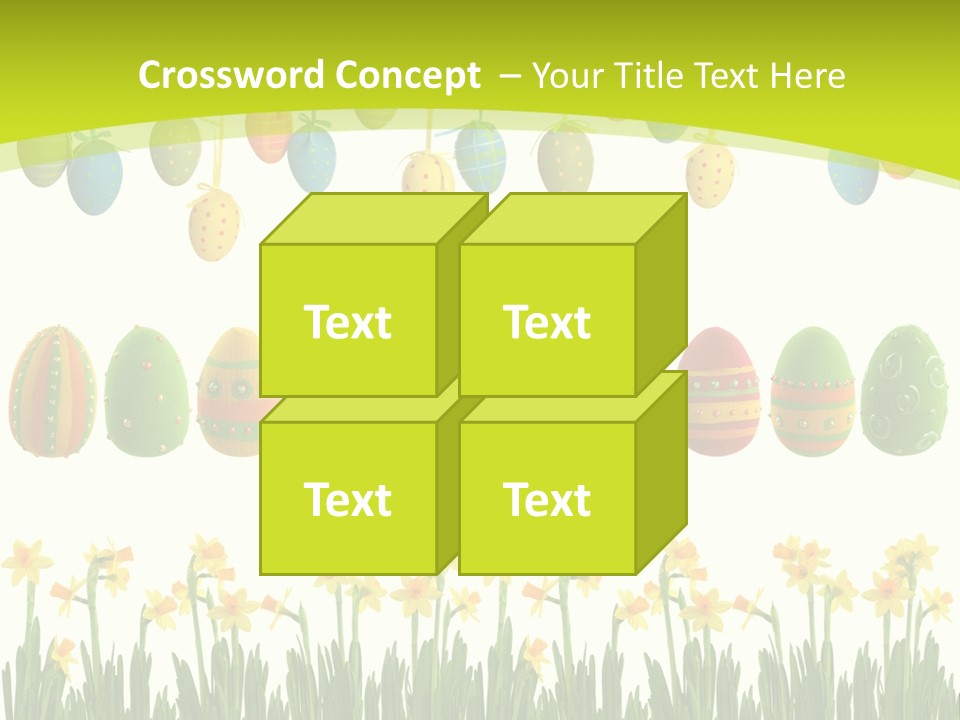 Crossword Concept – Your Title Text Here

Text

Text

Text

Text